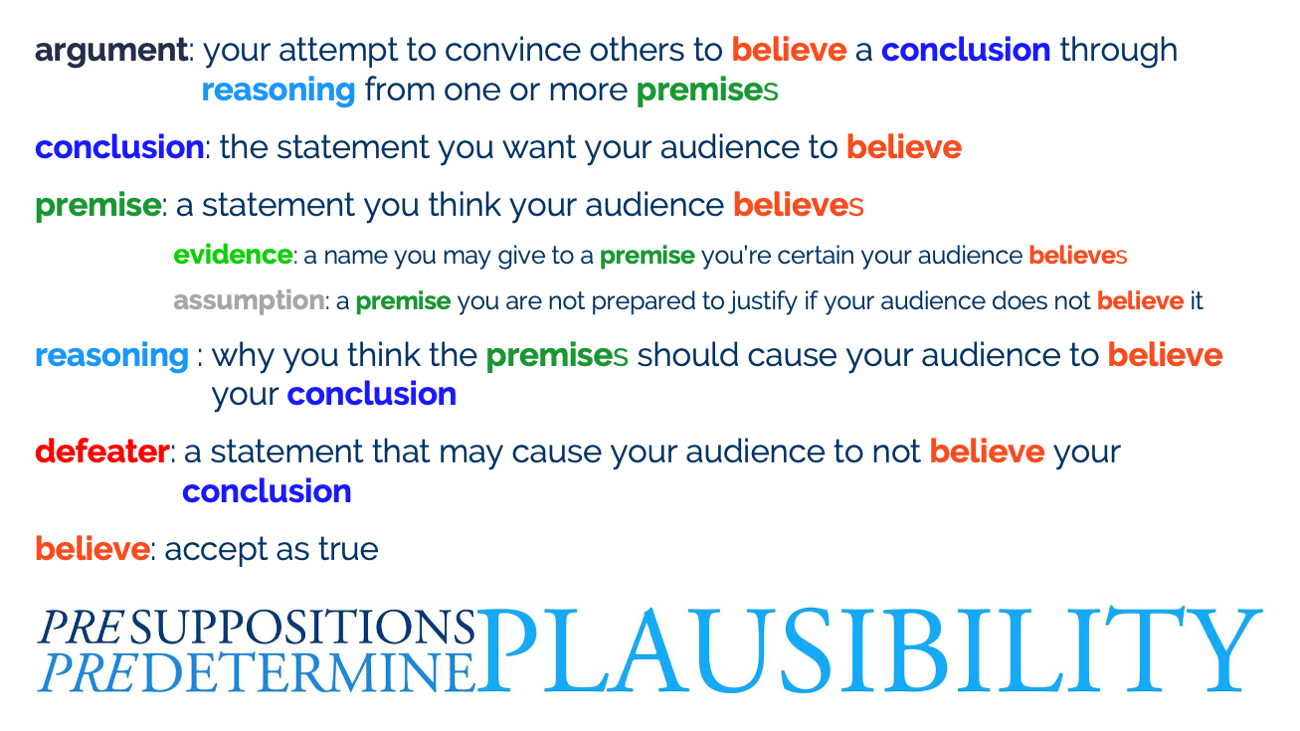 argument: your attempt to convince others to believe a conclusion through reasoning from one or more premises

conclusion: the statement you want your audience to believe

premise: a statement you think your audience believes

evidence: a name you may give to a premise you're certain your audience believes

assumption: a premise you are not prepared to justify if your audience does not believe it

reasoning : why you think the premises should cause your audience to believe your conclusion

defeater: a statement that may cause your audience to not believe your conclusion

believe: accept as true

PRESUPPOSITIONS PREDETERMINE PLAUSIBILITY